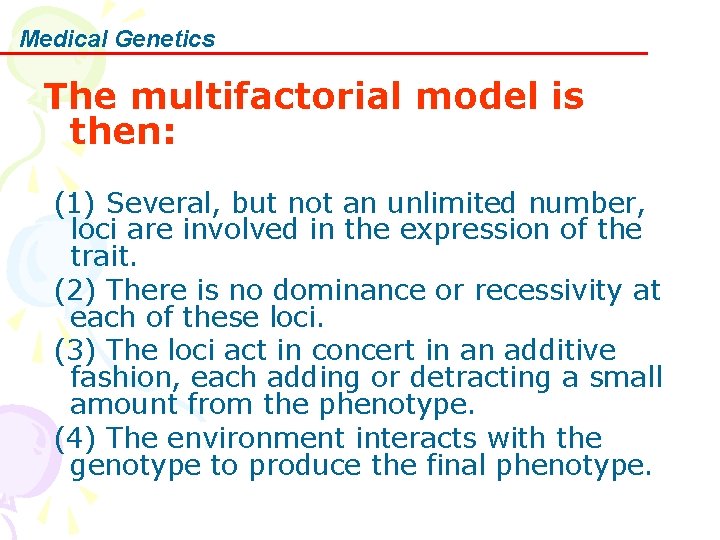 Medical Genetics

The multifactorial model is then:

(1) Several, but not an unlimited number, loci are involved in the expression of the trait.
(2) There is no dominance or recessivity at each of these loci.
(3) The loci act in concert in an additive fashion, each adding or detracting a small amount from the phenotype.
(4) The environment interacts with the genotype to produce the final phenotype.